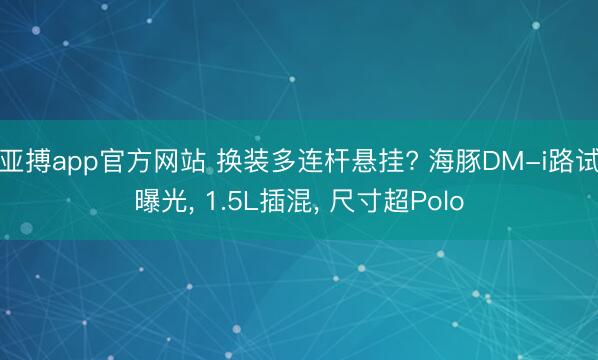 亚搏app官方网站 换装多连杆悬挂? 海豚DM-i路试曝光, 1.5L插混, 尺寸超Polo